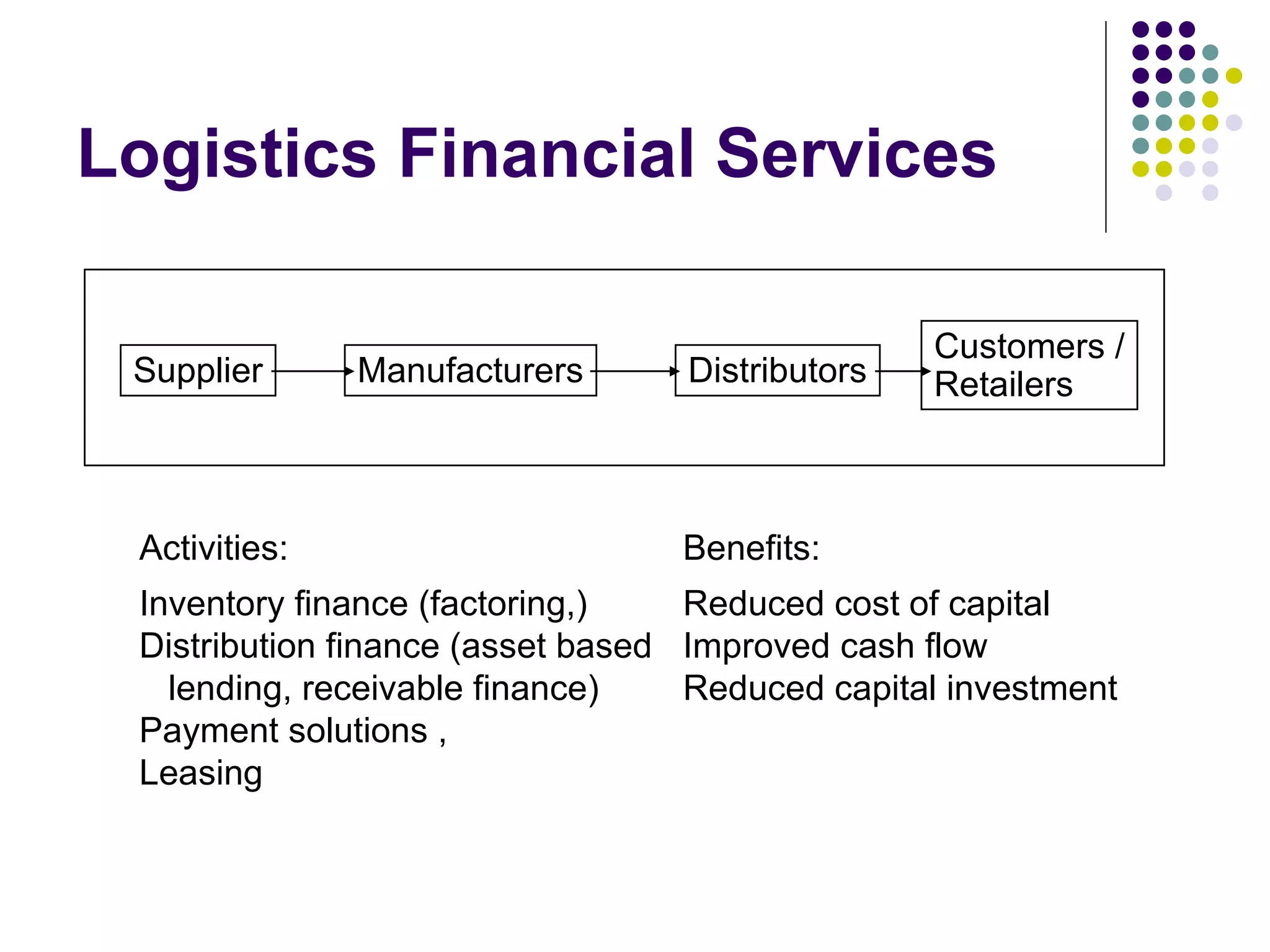 Logistics Financial Services

Supplier

Manufacturers

Distributors

Customers / Retailers

Activities:

Inventory finance (factoring,)
Distribution finance (asset based lending, receivable finance)
Payment solutions ,
Leasing

Benefits:

Reduced cost of capital
Improved cash flow
Reduced capital investment